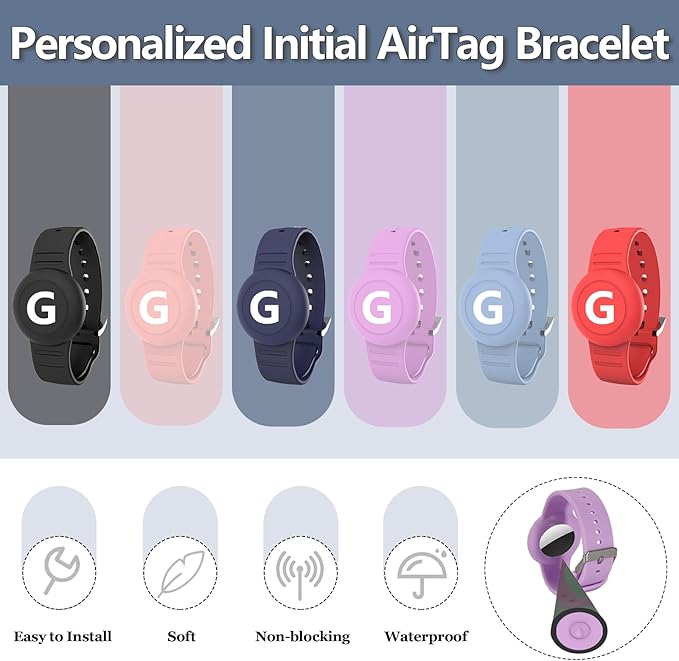 Personalized Initial AirTag Bracelet

G G G G G G

Easy to Install

Soft

Non-blocking

Waterproof